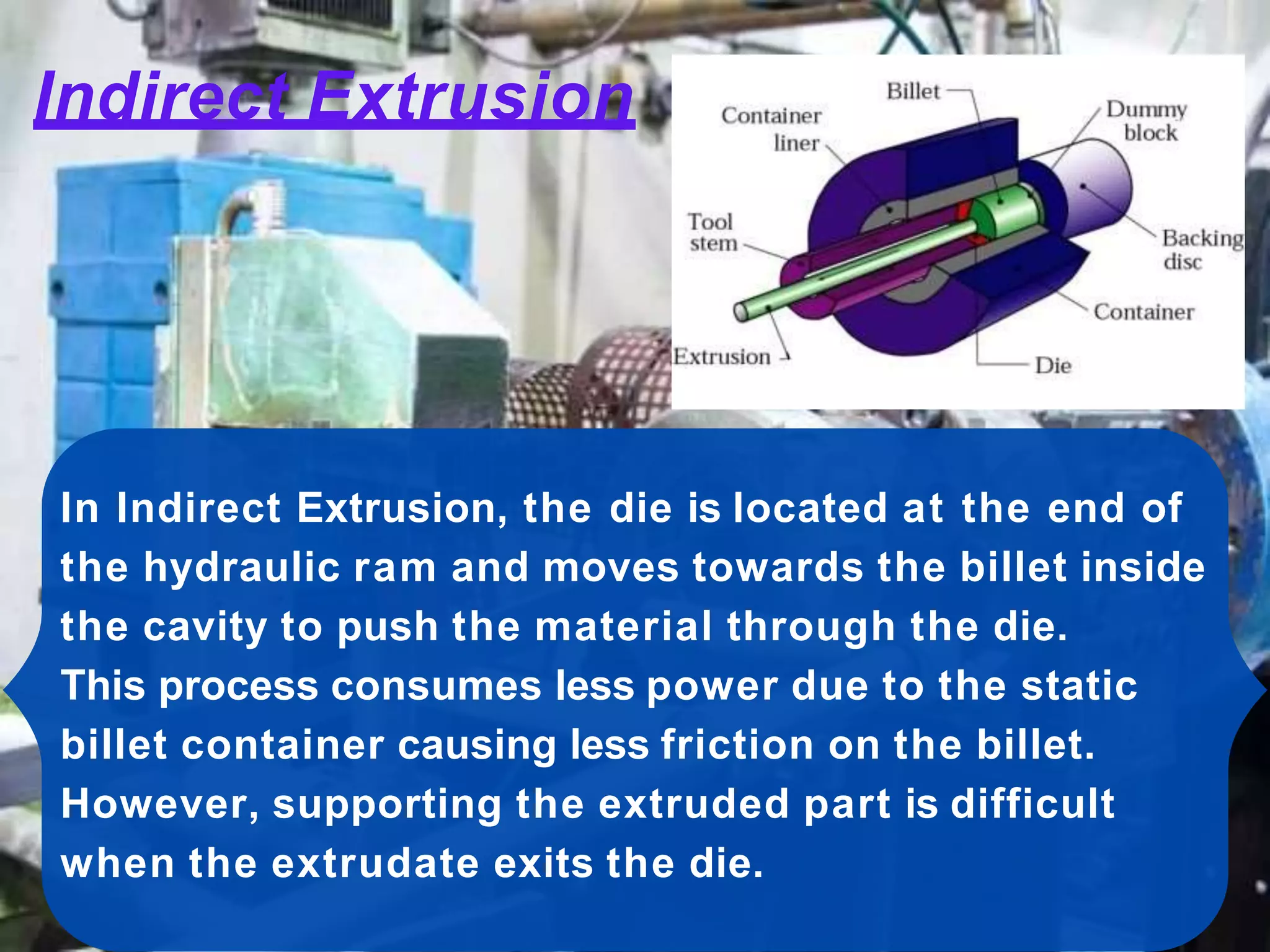 Indirect Extrusion

Billet
Container liner
Dummy block
Tool stem
Backing disc
Container
Extrusion
Die

In Indirect Extrusion, the die is located at the end of the hydraulic ram and moves towards the billet inside the cavity to push the material through the die.
This process consumes less power due to the static billet container causing less friction on the billet.
However, supporting the extruded part is difficult when the extrudate exits the die.